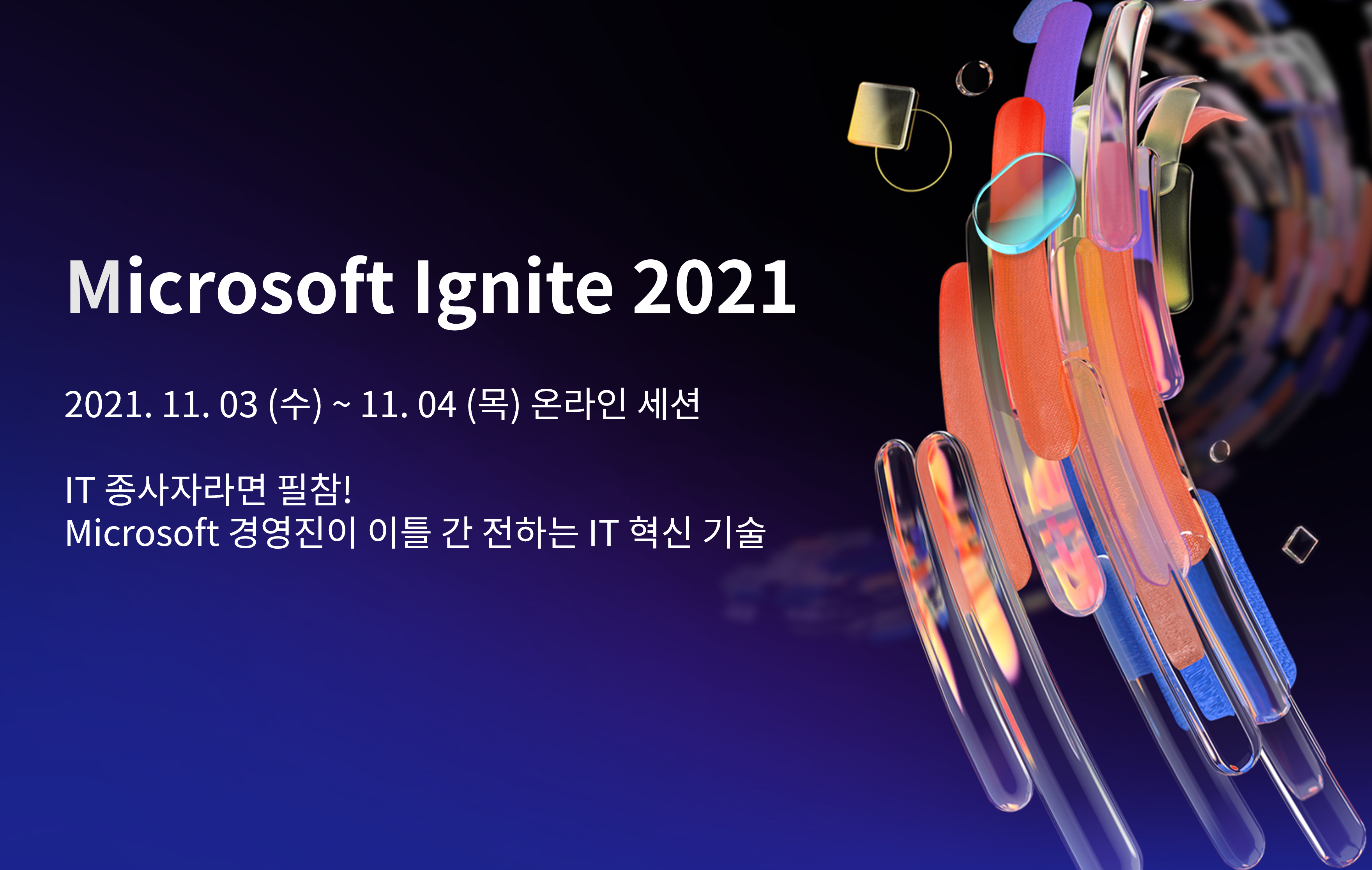 Microsoft Ignite 2021

2021. 11. 03 (수) ~ 11. 04 (목) 온라인 세션

IT 종사자라면 필참!
Microsoft 경영진이 이틀 간 전하는 IT 혁신 기술